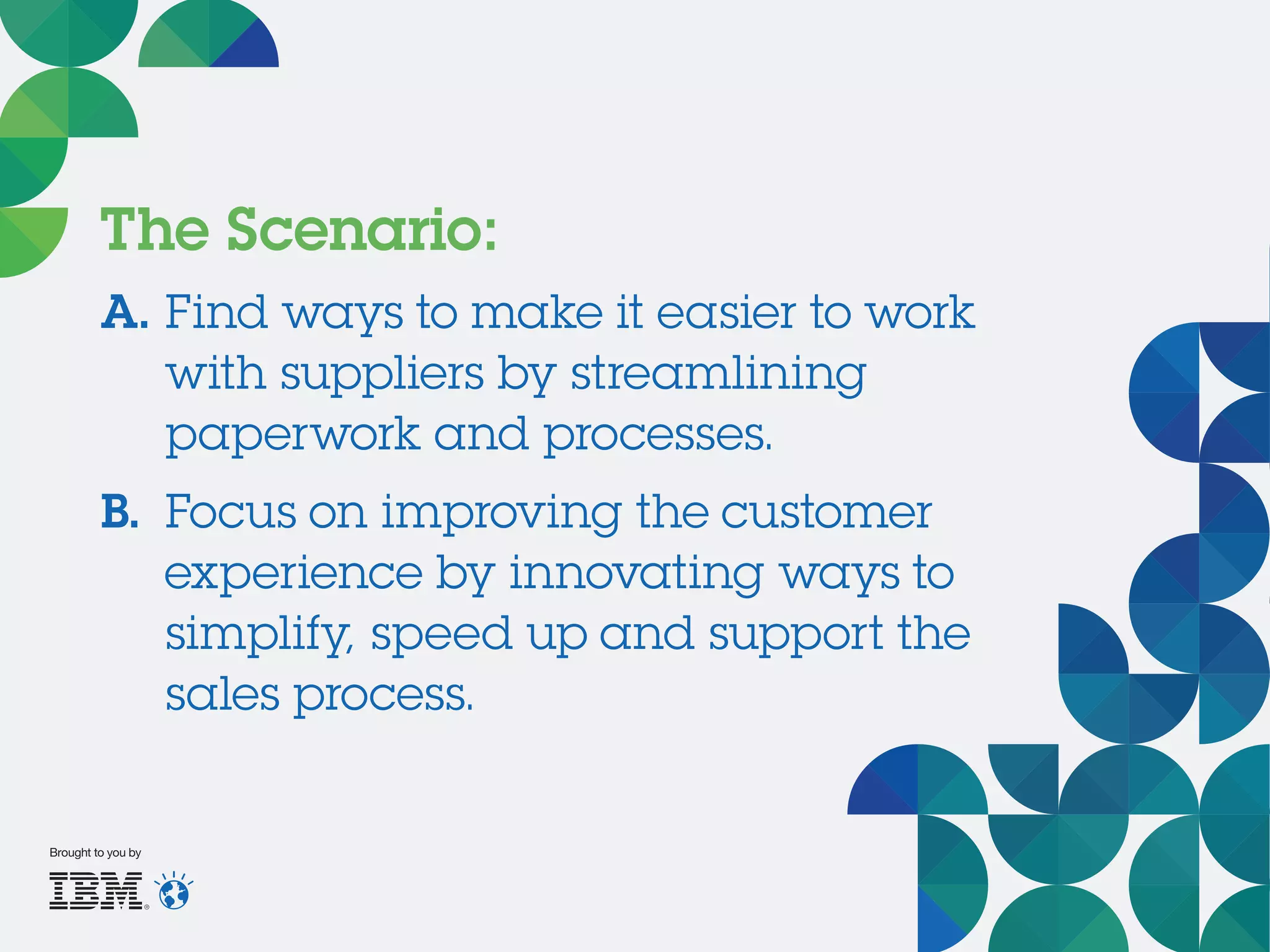 The Scenario:

A. Find ways to make it easier to work with suppliers by streamlining paperwork and processes.

B. Focus on improving the customer experience by innovating ways to simplify, speed up and support the sales process.

Brought to you by

IBM®